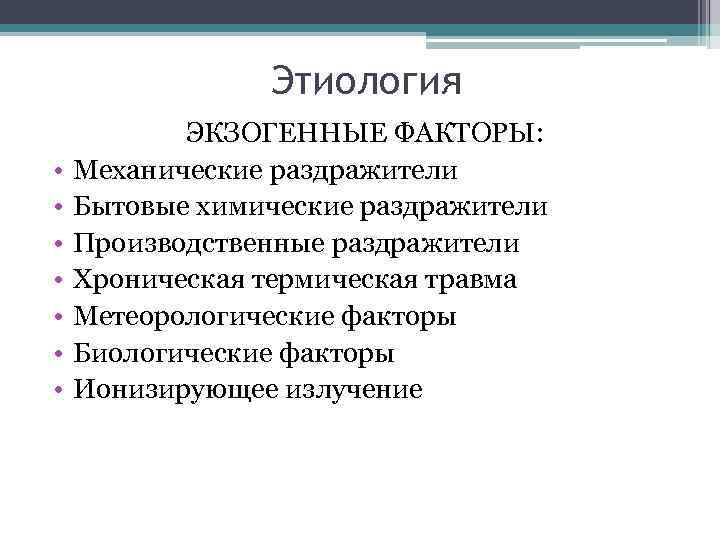 Этиология

ЭКЗОГЕННЫЕ ФАКТОРЫ:

• Механические раздражители
• Бытовые химические раздражители
• Производственные раздражители
• Хроническая термическая травма
• Метеорологические факторы
• Биологические факторы
• Ионизирующее излучение